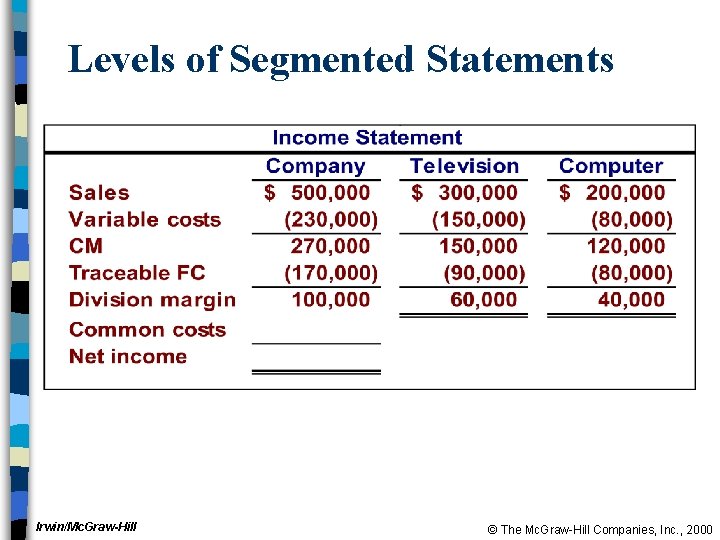 Levels of Segmented Statements

Income Statement

| | Company | Television | Computer |
|---|---|---|---|
| Sales | \$ 500,000 | \$ 300,000 | \$ 200,000 |
| Variable costs | (230,000) | (150,000) | (80,000) |
| CM | 270,000 | 150,000 | 120,000 |
| Traceable FC | (170,000) | (90,000) | (80,000) |
| Division margin | 100,000 | 60,000 | 40,000 |
| Common costs | | | |
| Net income | | | |

Irwin/McGraw-Hill

© The McGraw-Hill Companies, Inc., 2000